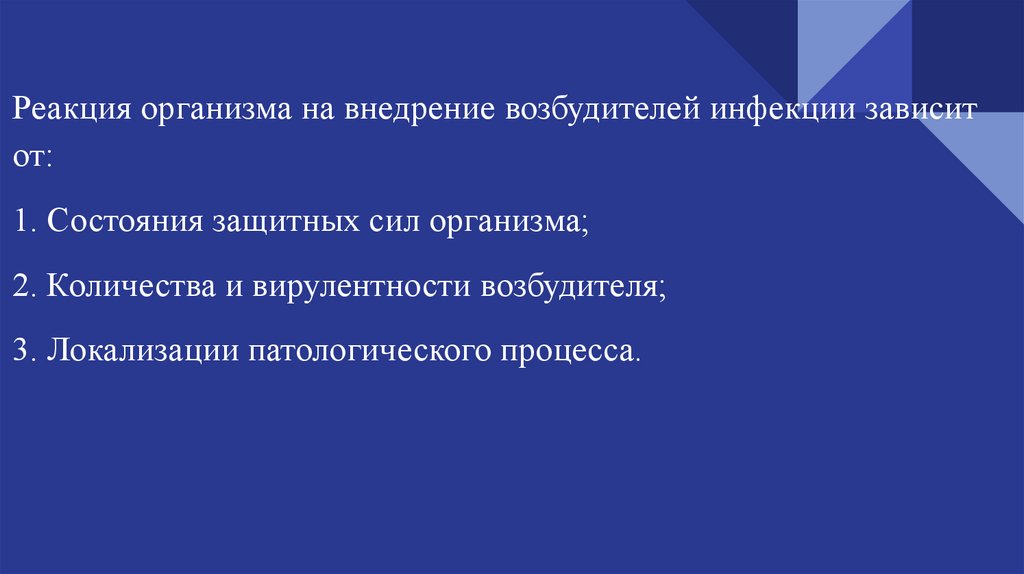 Реакция организма на внедрение возбудителей инфекции зависит от:

1. Состояния защитных сил организма;

2. Количества и вирулентности возбудителя;

3. Локализации патологического процесса.